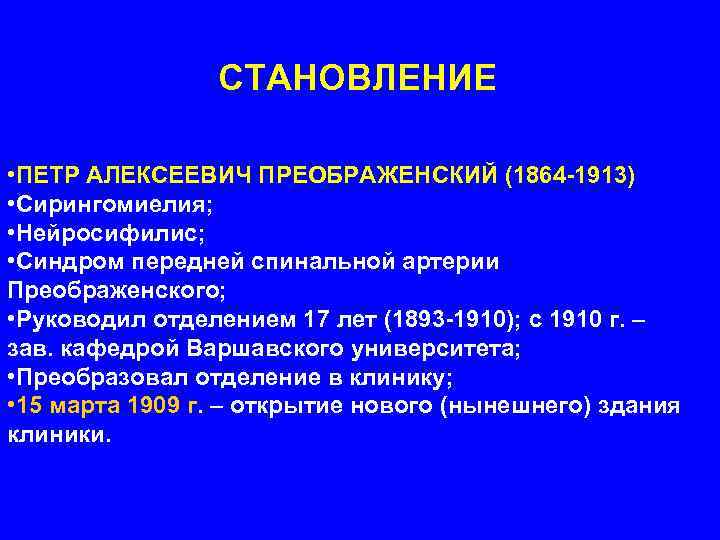 СТАНОВЛЕНИЕ

•ПЕТР АЛЕКСЕЕВИЧ ПРЕОБРАЖЕНСКИЙ (1864-1913)
•Сирингомиелия;
•Нейросифилис;
•Синдром передней спинальной артерии Преображенского;
•Руководил отделением 17 лет (1893-1910); с 1910 г. – зав. кафедрой Варшавского университета;
•Преобразовал отделение в клинику;
•15 марта 1909 г. – открытие нового (нынешнего) здания клиники.